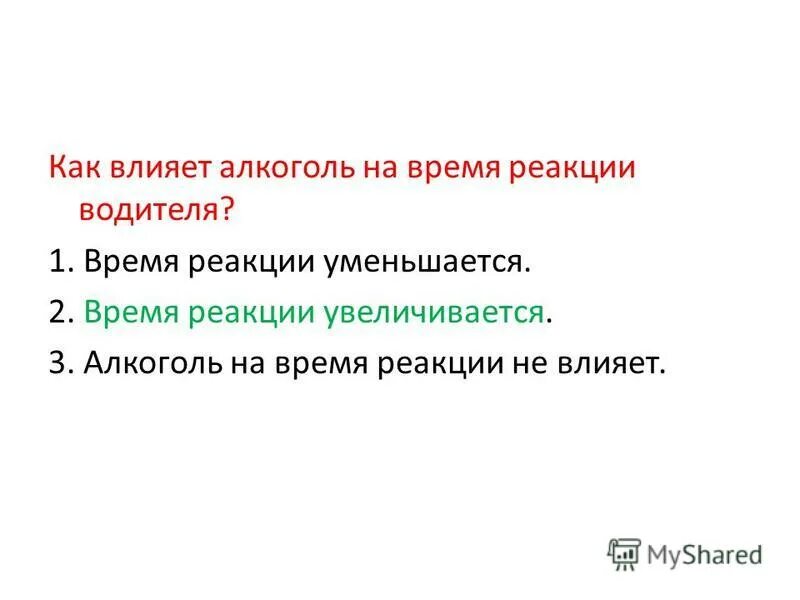 Как влияет алкоголь на время реакции водителя?

1. Время реакции уменьшается.

2. Время реакции увеличивается.

3. Алкоголь на время реакции не влияет.

MyShared